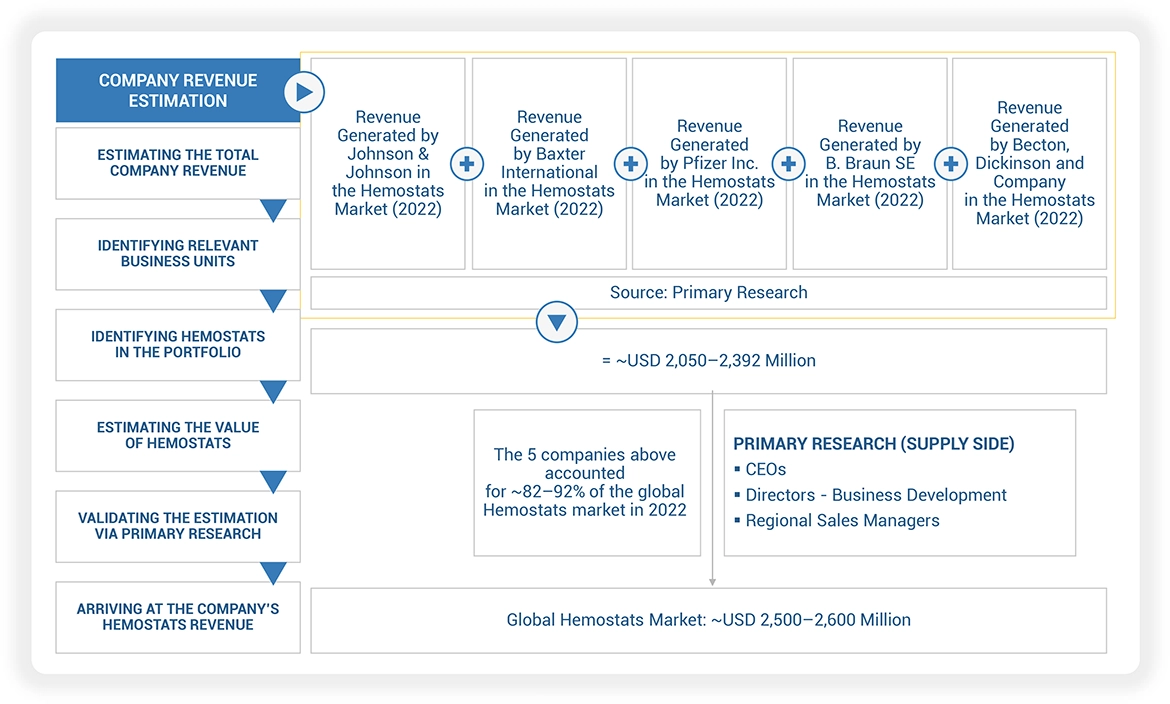 COMPANY REVENUE ESTIMATION

ESTIMATING THE TOTAL COMPANY REVENUE

IDENTIFYING RELEVANT BUSINESS UNITS

IDENTIFYING HEMOSTATS IN THE PORTFOLIO

ESTIMATING THE VALUE OF HEMOSTATS

VALIDATING THE ESTIMATION VIA PRIMARY RESEARCH

ARRIVING AT THE COMPANY'S HEMOSTATS REVENUE

Revenue Generated by Johnson & Johnson in the Hemostats Market (2022)

Revenue Generated by Baxter International in the Hemostats Market (2022)

Revenue Generated by Pfizer Inc. in the Hemostats Market (2022)

Revenue Generated by B. Braun SE in the Hemostats Market (2022)

Revenue Generated by Becton, Dickinson and Company in the Hemostats Market (2022)

Source: Primary Research

= ~USD 2,050–2,392 Million

The 5 companies above accounted for ~82–92% of the global Hemostats market in 2022

PRIMARY RESEARCH (SUPPLY SIDE)
▪ CEOs
▪ Directors - Business Development
▪ Regional Sales Managers

Global Hemostats Market: ~USD 2,500–2,600 Million